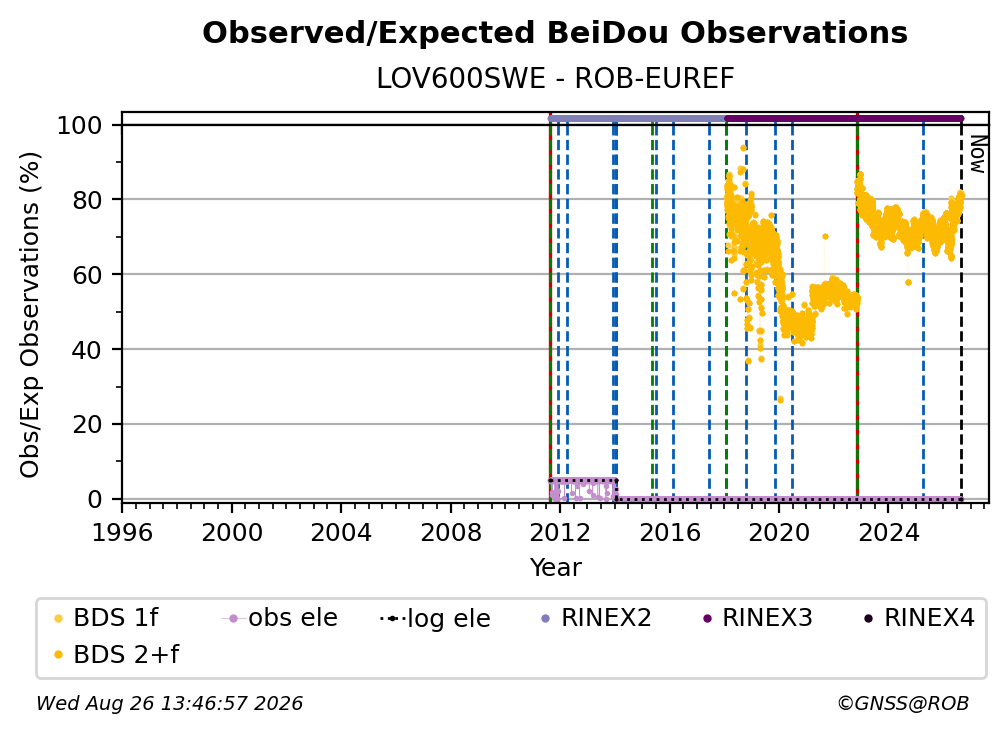 Observed/Expected BeiDou Observations

LOV600SWE - ROB-EUREF

Obs/Exp Observations (%)

100
80
60
40
20
0

Now

1996
2000
2004
2008
2012
2016
2020
2024

Year

BDS 1f
obs ele
log ele
RINEX2
RINEX3
RINEX4
BDS 2+f

Wed Aug 26 13:46:57 2026

©GNSS@ROB